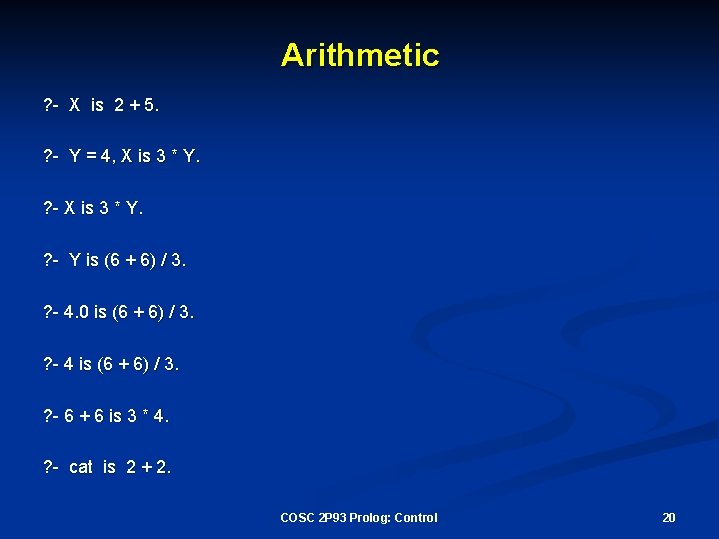 Arithmetic

?- X is 2 + 5.

?- Y = 4, X is 3 * Y.

?- X is 3 * Y.

?- Y is (6 + 6) / 3.

?- 4.0 is (6 + 6) / 3.

?- 4 is (6 + 6) / 3.

?- 6 + 6 is 3 * 4.

?- cat is 2 + 2.

COSC 2P93 Prolog: Control

20